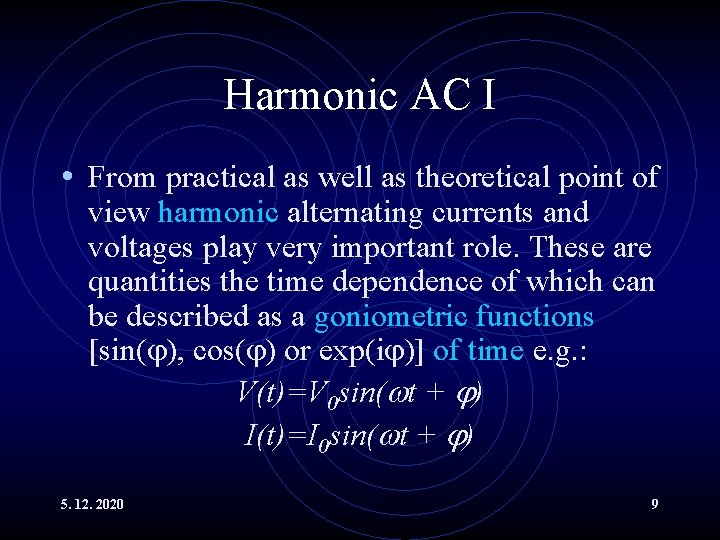 Harmonic AC I

• From practical as well as theoretical point of view harmonic alternating currents and voltages play very important role. These are quantities the time dependence of which can be described as a goniometric functions [sin(φ), cos(φ) or exp(iφ)] of time e.g.:

$V(t)=V_0 sin(\omega t + \varphi)$

$I(t)=I_0 sin(\omega t + \varphi)$

5. 12. 2020

9